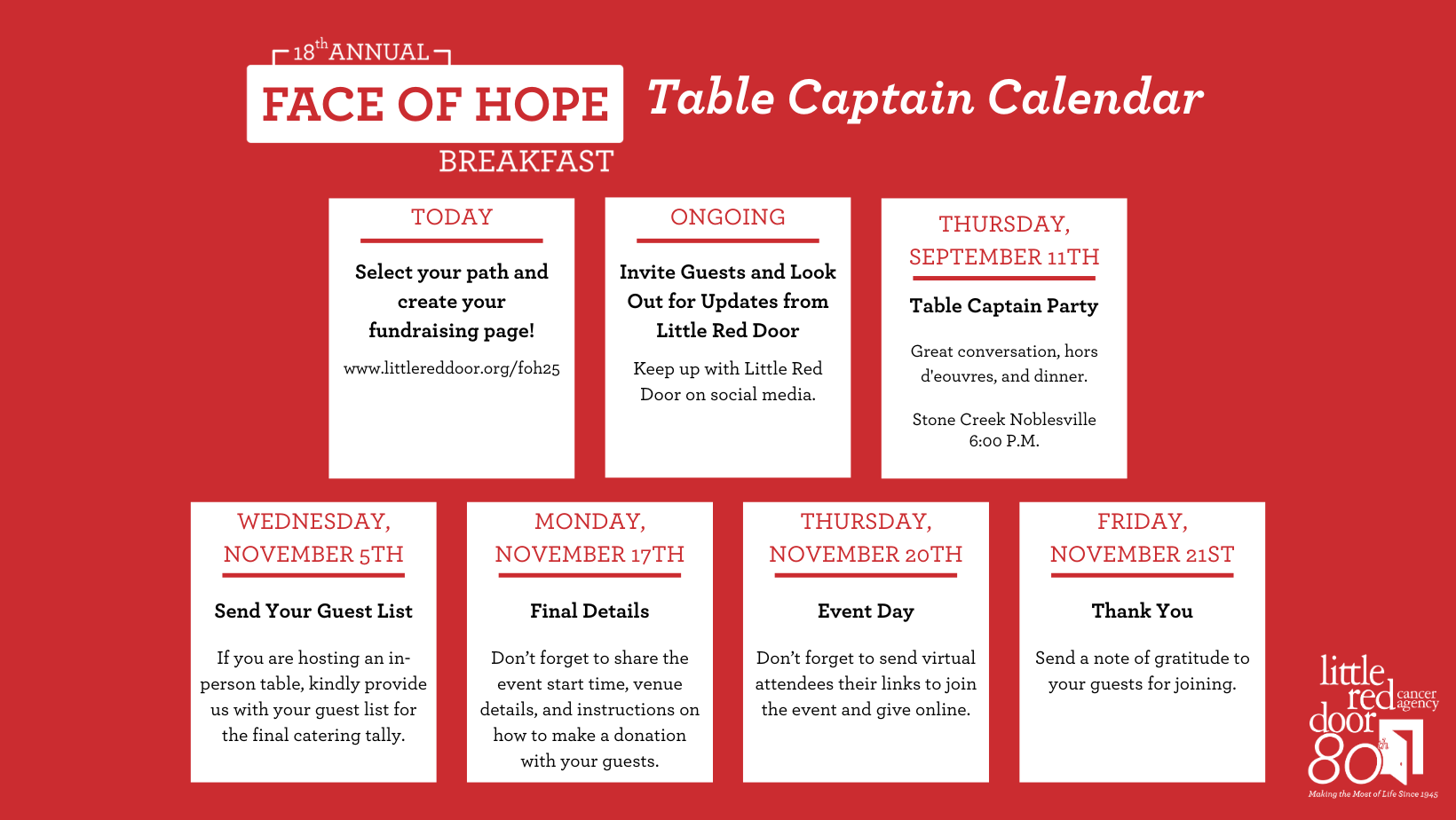 18th ANNUAL
FACE OF HOPE
BREAKFAST

Table Captain Calendar

TODAY

Select your path and create your fundraising page!

www.littlereddoor.org/foh25

ONGOING

Invite Guests and Look Out for Updates from Little Red Door

Keep up with Little Red Door on social media.

THURSDAY, SEPTEMBER 11TH

Table Captain Party

Great conversation, hors d'eouvres, and dinner.

Stone Creek Noblesville
6:00 P.M.

WEDNESDAY, NOVEMBER 5TH

Send Your Guest List

If you are hosting an in-person table, kindly provide us with your guest list for the final catering tally.

MONDAY, NOVEMBER 17TH

Final Details

Don't forget to share the event start time, venue details, and instructions on how to make a donation with your guests.

THURSDAY, NOVEMBER 20TH

Event Day

Don't forget to send virtual attendees their links to join the event and give online.

FRIDAY, NOVEMBER 21ST

Thank You

Send a note of gratitude to your guests for joining.

little red door cancer agency 80
Making the Most of Life Since 1945